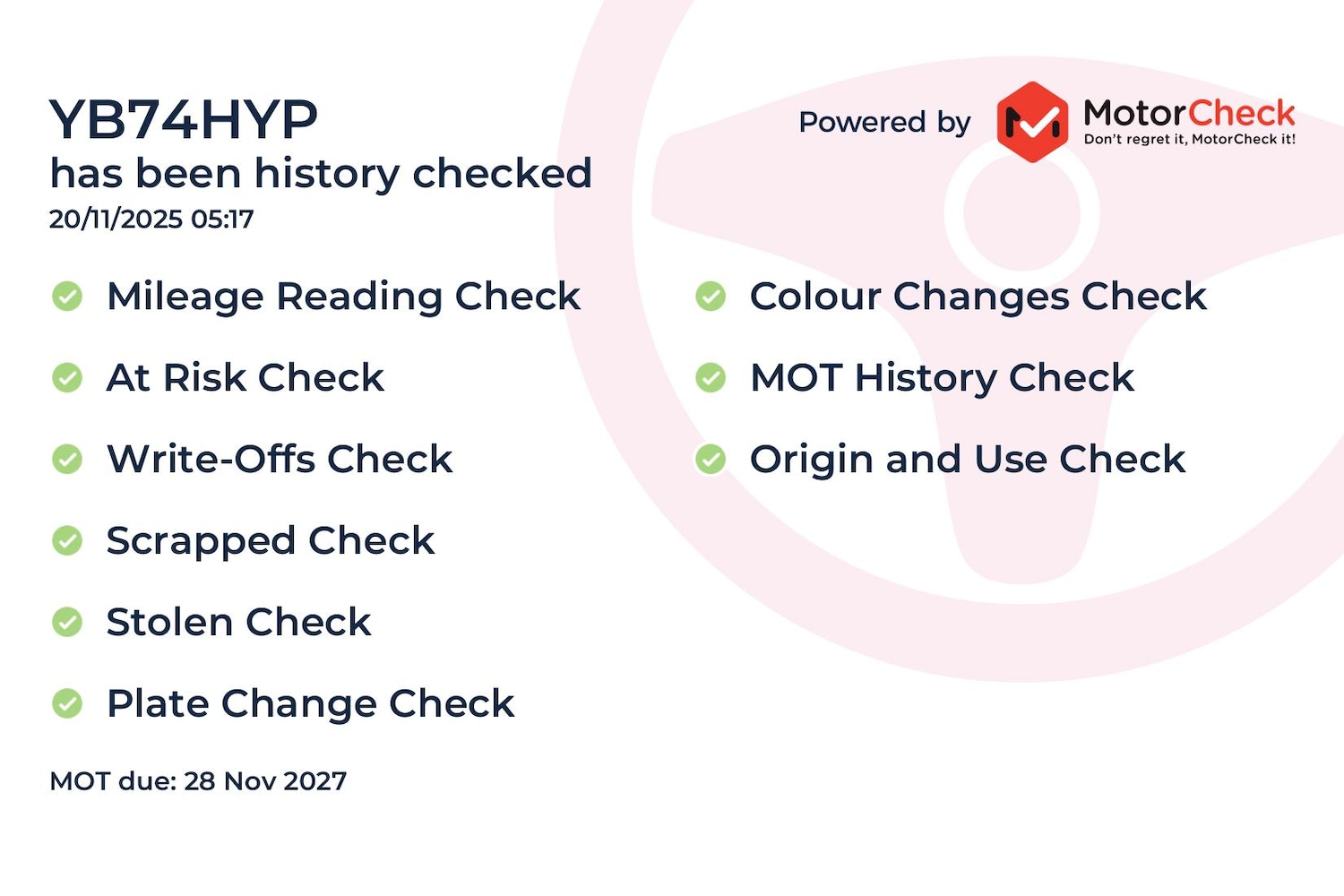 YB74HYP
has been history checked
20/11/2025 05:17

Powered by MotorCheck
Don't regret it, MotorCheck it!

Mileage Reading Check

At Risk Check

Write-Offs Check

Scrapped Check

Stolen Check

Plate Change Check

Colour Changes Check

MOT History Check

Origin and Use Check

MOT due: 28 Nov 2027